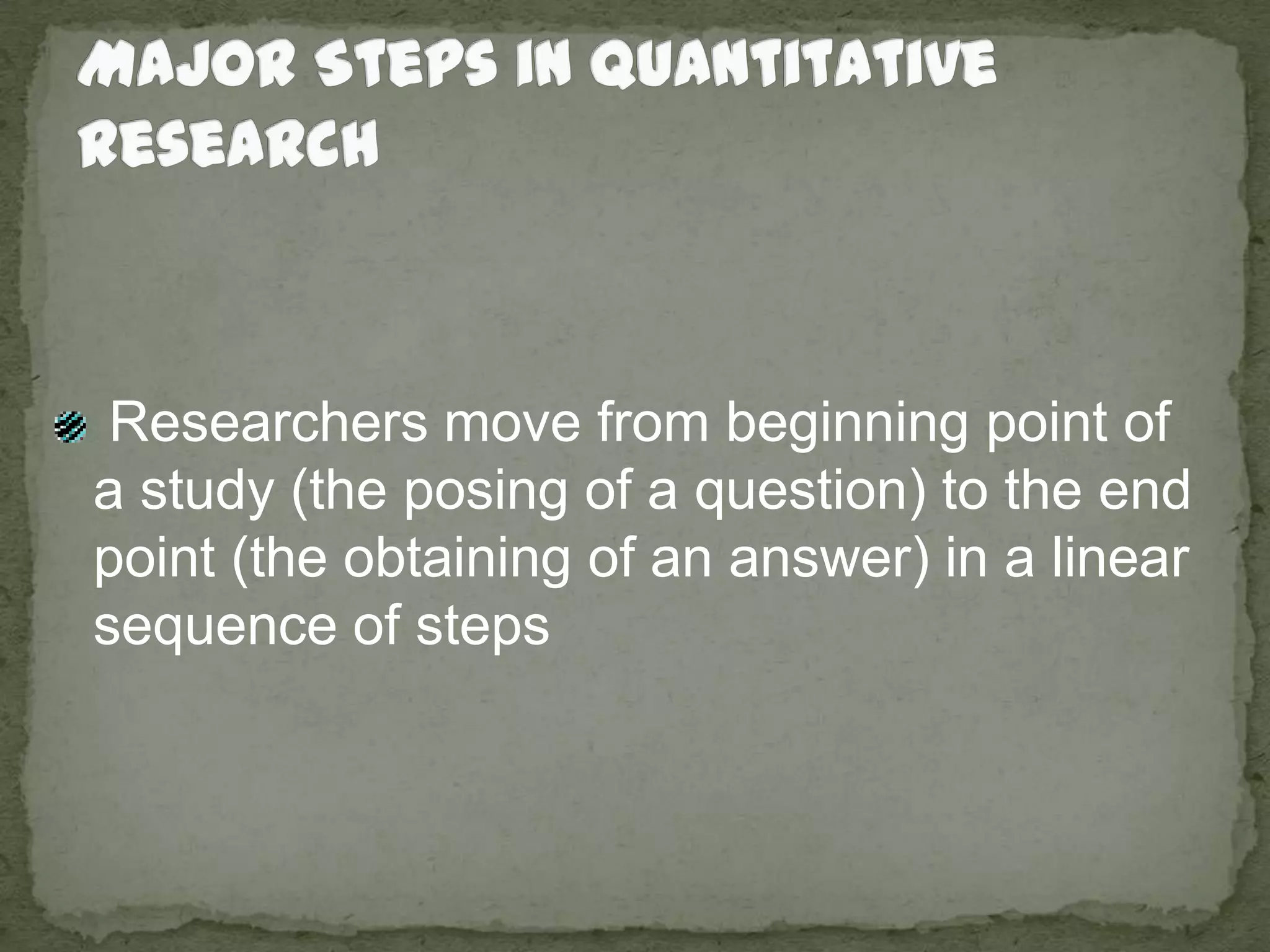 MAJOR STEPS IN QUANTITATIVE RESEARCH

Researchers move from beginning point of a study (the posing of a question) to the end point (the obtaining of an answer) in a linear sequence of steps